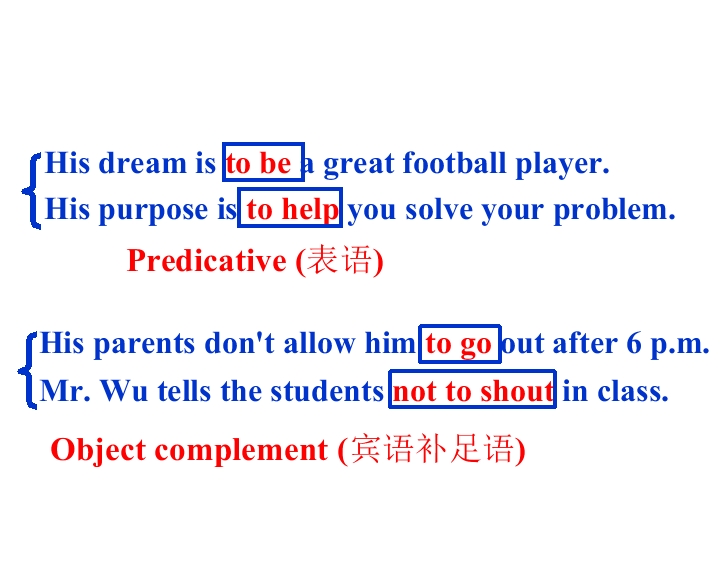 His dream is to be a great football player.
His purpose is to help you solve your problem.

Predicative (表语)

His parents don't allow him to go out after 6 p.m.
Mr. Wu tells the students not to shout in class.

Object complement (宾语补足语)